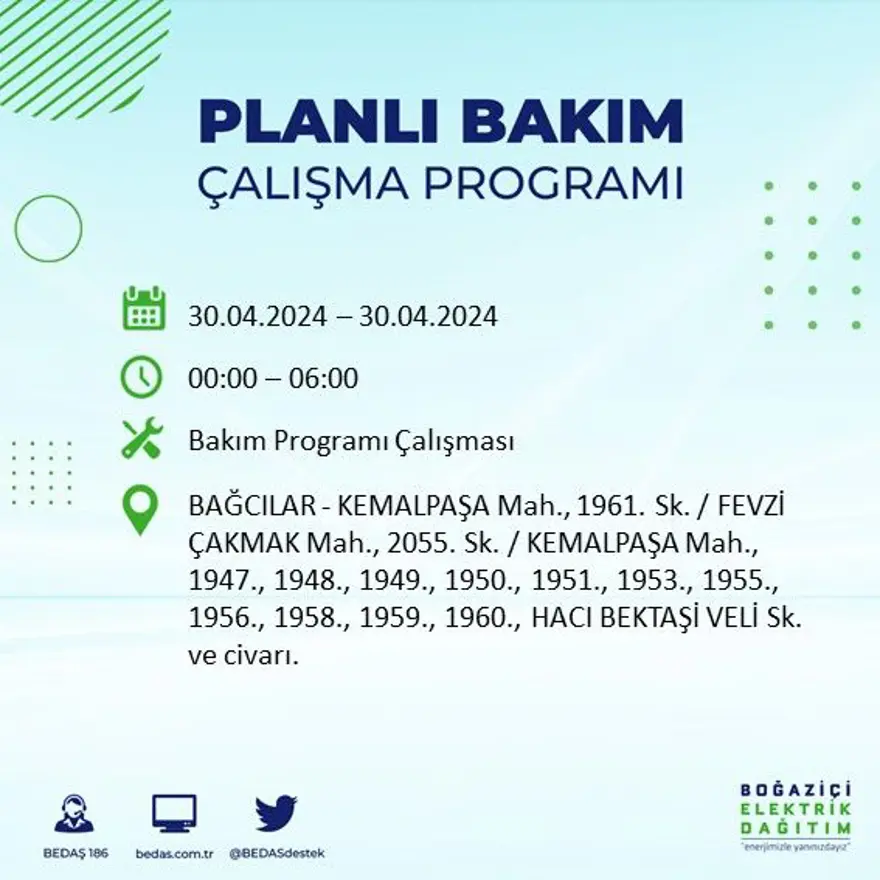 PLANLI BAKIM
ÇALIŞMA PROGRAMI

30.04.2024 – 30.04.2024

00:00 – 06:00

Bakım Programı Çalışması

BAĞCILAR - KEMALPAŞA Mah., 1961. Sk. / FEVZİ ÇAKMAK Mah., 2055. Sk. / KEMALPAŞA Mah., 1947., 1948., 1949., 1950., 1951., 1953., 1955., 1956., 1958., 1959., 1960., HACI BEKTAŞİ VELİ Sk. ve civarı.

BEDAŞ 186

bedas.com.tr

@BEDASdestek

BOĞAZİÇİ
ELEKTRİK
DAĞITIM
"enerjimizle yanınızdayız"